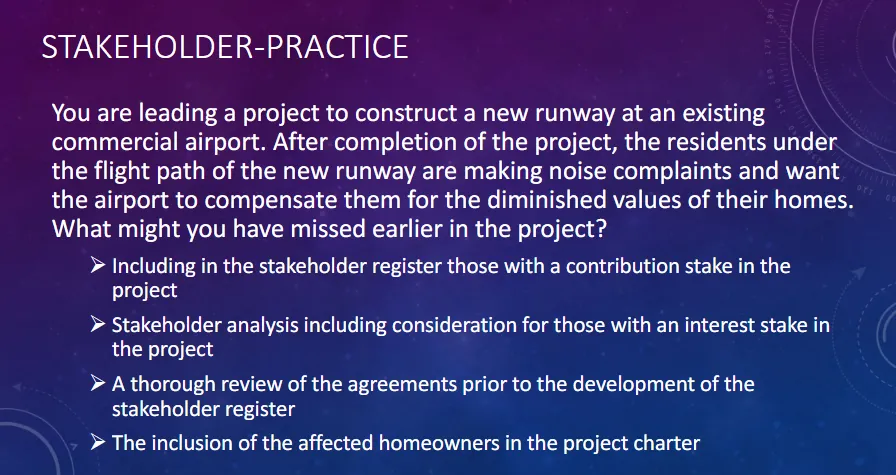 STAKEHOLDER-PRACTICE

You are leading a project to construct a new runway at an existing commercial airport. After completion of the project, the residents under the flight path of the new runway are making noise complaints and want the airport to compensate them for the diminished values of their homes. What might you have missed earlier in the project?

➢ Including in the stakeholder register those with a contribution stake in the project

➢ Stakeholder analysis including consideration for those with an interest stake in the project

➢ A thorough review of the agreements prior to the development of the stakeholder register

➢ The inclusion of the affected homeowners in the project charter